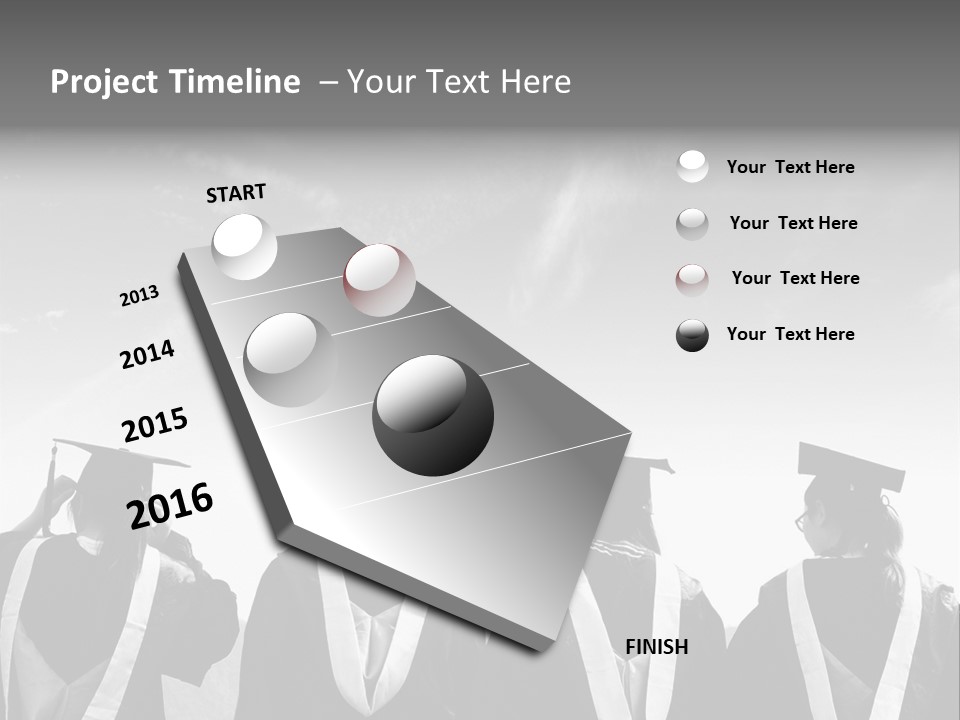 Project Timeline – Your Text Here

START

2013

2014

2015

2016

FINISH

Your Text Here

Your Text Here

Your Text Here

Your Text Here